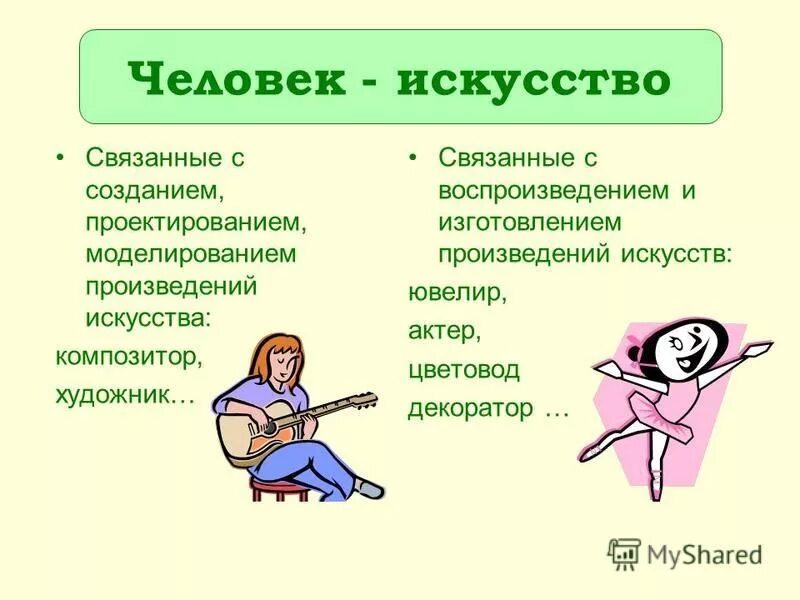 Человек - искусство

• Связанные с созданием, проектированием, моделированием произведений искусства:

композитор,

художник…

• Связанные с воспроизведением и изготовлением произведений искусств:

ювелир,

актер,

цветовод

декоратор …

MyShared